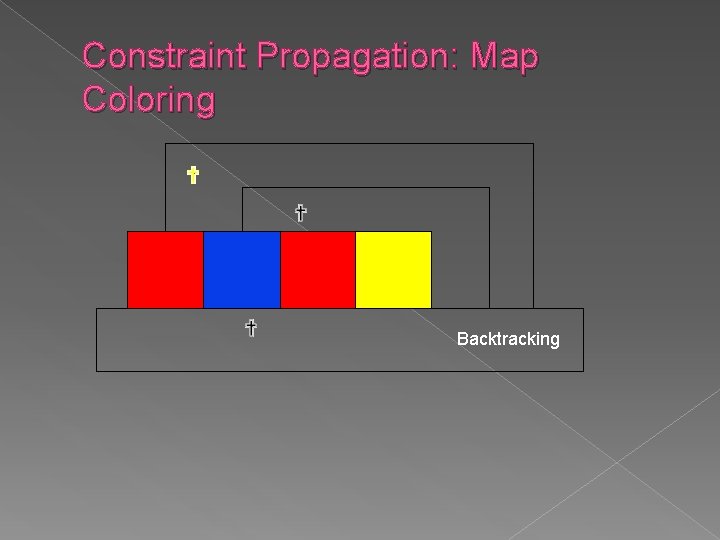 Constraint Propagation: Map Coloring

✝

✝

✝

Backtracking